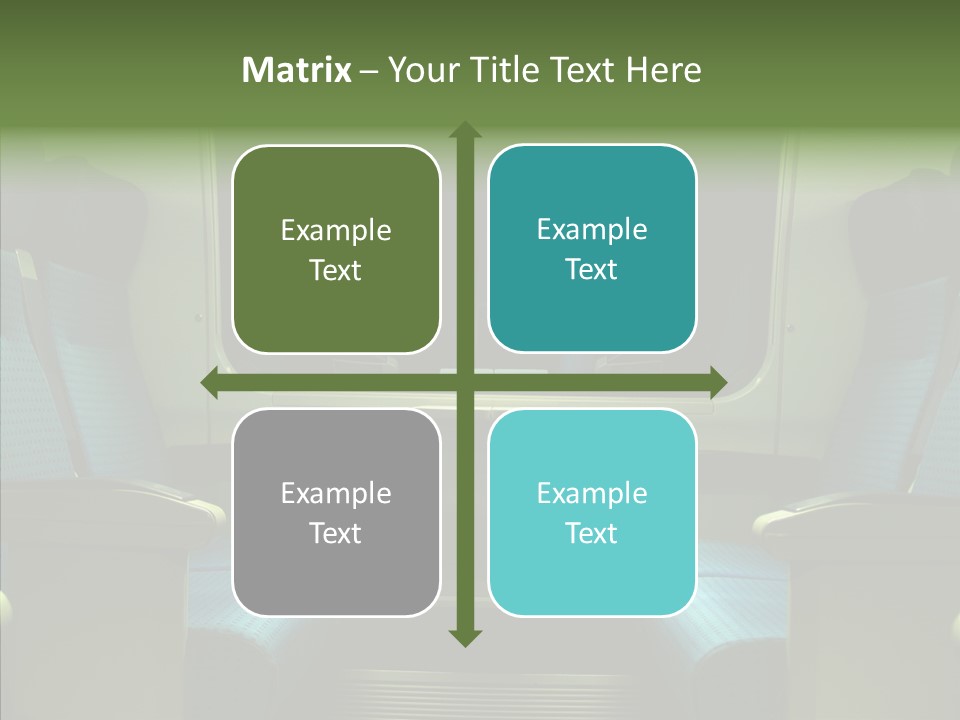 Matrix – Your Title Text Here

Example Text

Example Text

Example Text

Example Text